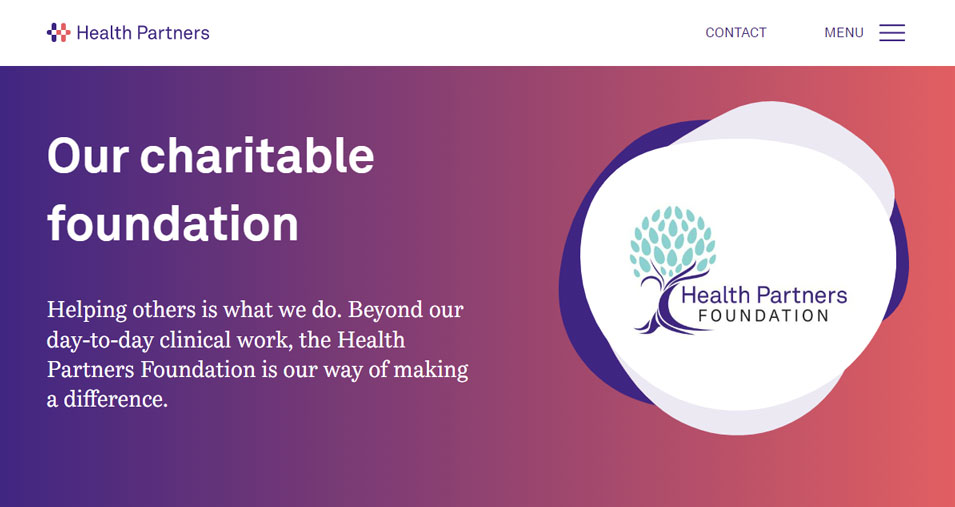 Health Partners

CONTACT

MENU

Our charitable foundation

Helping others is what we do. Beyond our day-to-day clinical work, the Health Partners Foundation is our way of making a difference.

Health Partners
FOUNDATION